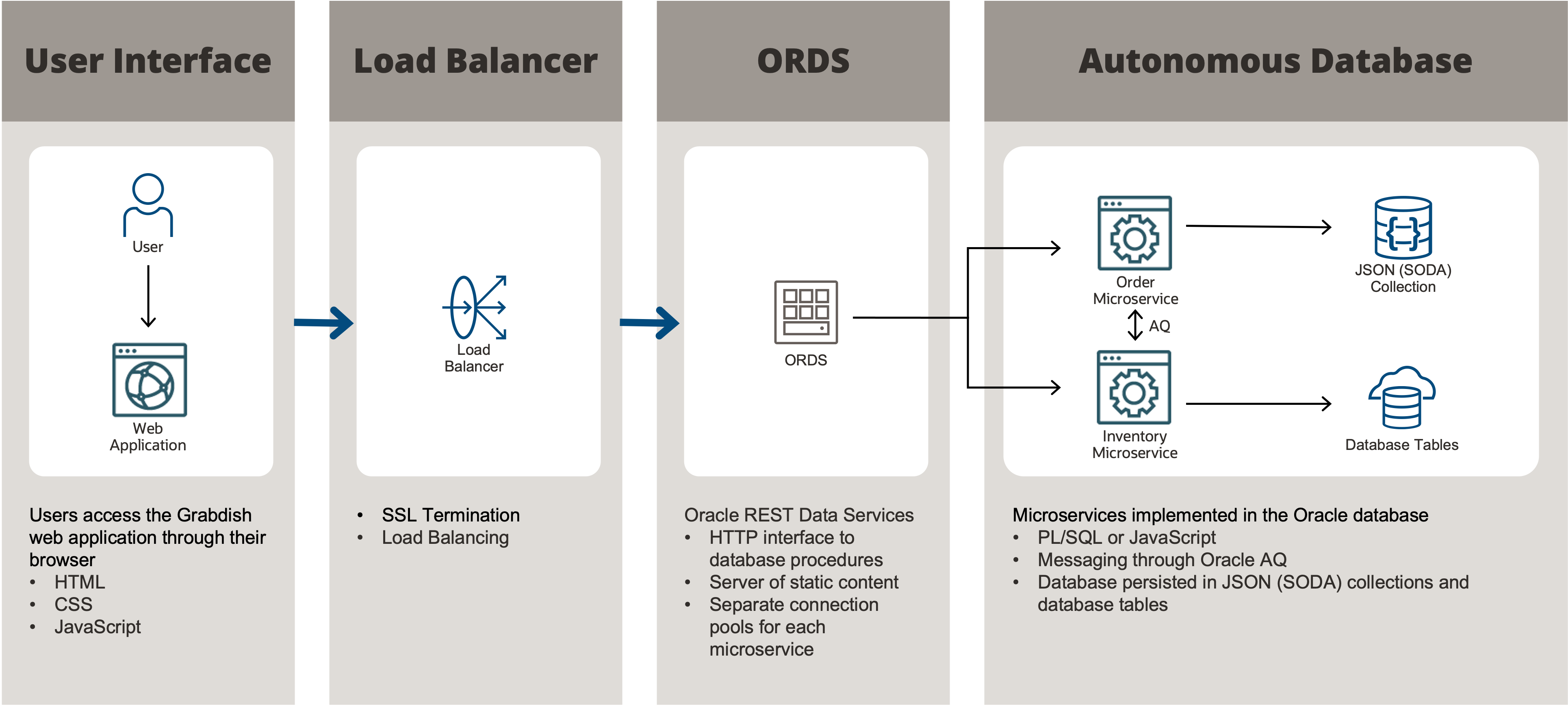 User Interface

User

Web Application

Users access the Grabdish web application through their browser
• HTML
• CSS
• JavaScript

Load Balancer

Load Balancer

• SSL Termination
• Load Balancing

ORDS

ORDS

Oracle REST Data Services
• HTTP interface to database procedures
• Server of static content
• Separate connection pools for each microservice

Autonomous Database

Order Microservice

AQ

Inventory Microservice

JSON (SODA) Collection

Database Tables

Microservices implemented in the Oracle database
• PL/SQL or JavaScript
• Messaging through Oracle AQ
• Database persisted in JSON (SODA) collections and database tables